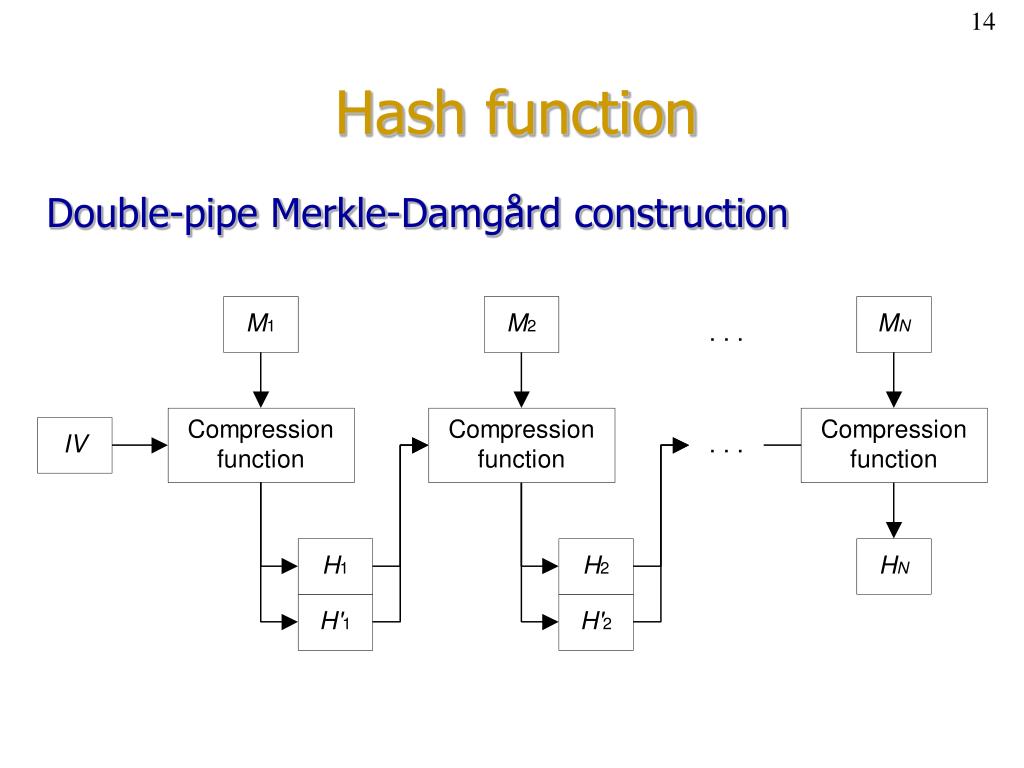 14

Hash function

Double-pipe Merkle-Damgård construction

$M_1$

$M_2$

. . .

$M_N$

$IV$

Compression function

Compression function

. . .

Compression function

$H_1$

$H'_1$

$H_2$

$H'_2$

$H_N$